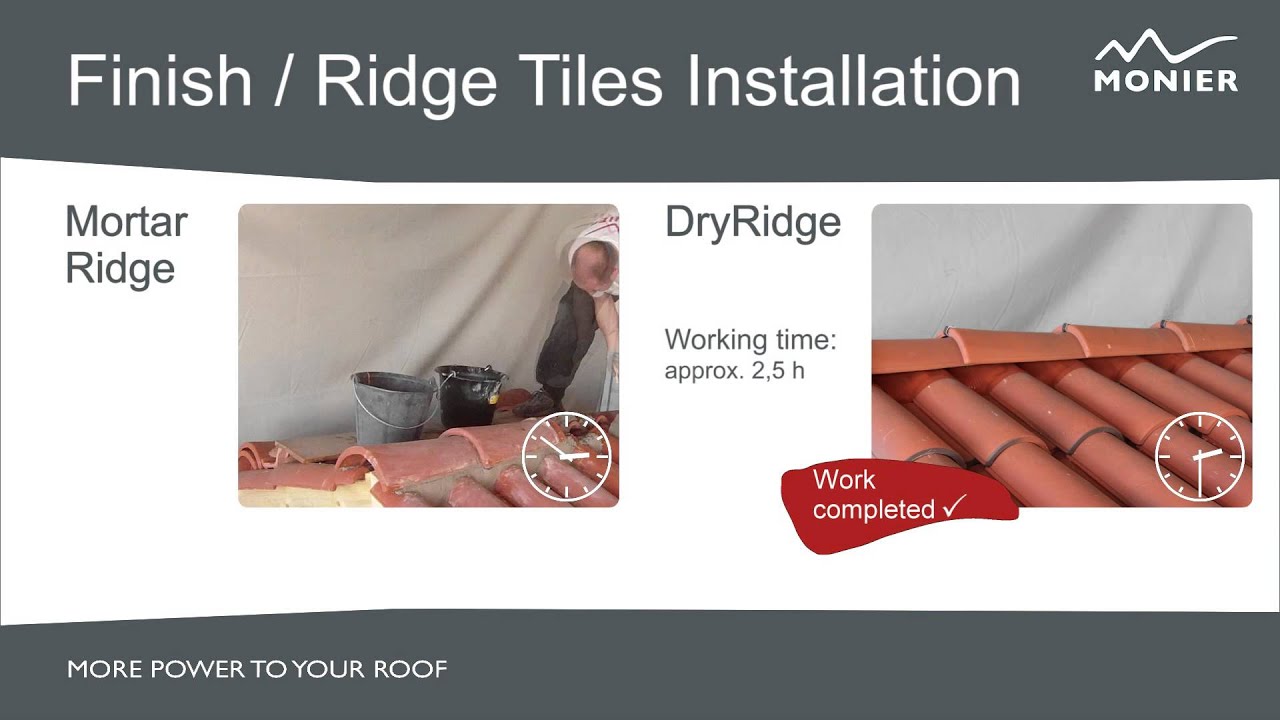 Finish / Ridge Tiles Installation

MONIER

Mortar Ridge

DryRidge

Working time:
approx. 2,5 h

Work completed ✓

MORE POWER TO YOUR ROOF